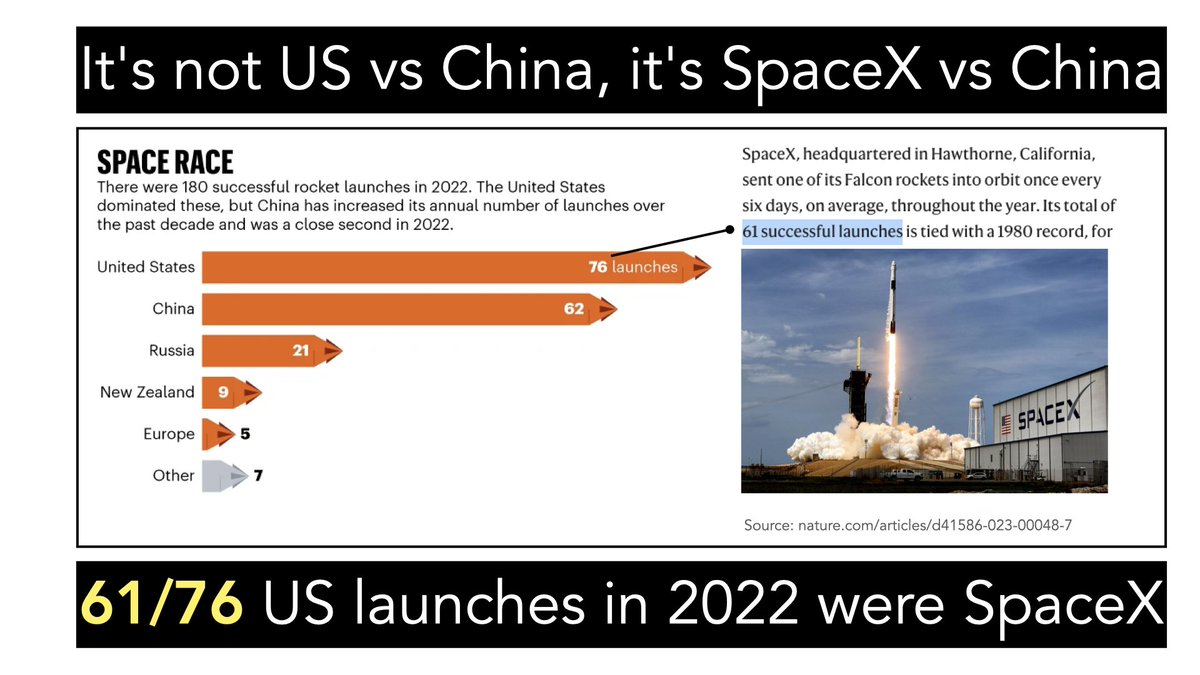 It's not US vs China, it's SpaceX vs China

SPACE RACE
There were 180 successful rocket launches in 2022. The United States dominated these, but China has increased its annual number of launches over the past decade and was a close second in 2022.

United States 76 launches
China 62
Russia 21
New Zealand 9
Europe 5
Other 7

SpaceX, headquartered in Hawthorne, California, sent one of its Falcon rockets into orbit once every six days, on average, throughout the year. Its total of 61 successful launches is tied with a 1980 record, for

SPACEX

Source: nature.com/articles/d41586-023-00048-7

61/76 US launches in 2022 were SpaceX